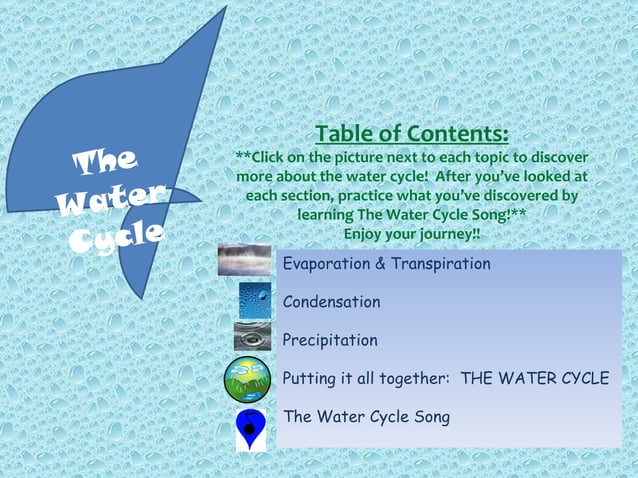 The Water Cycle

Table of Contents:

**Click on the picture next to each topic to discover more about the water cycle! After you've looked at each section, practice what you've discovered by learning The Water Cycle Song!**
Enjoy your journey!!

Evaporation & Transpiration

Condensation

Precipitation

Putting it all together: THE WATER CYCLE

The Water Cycle Song